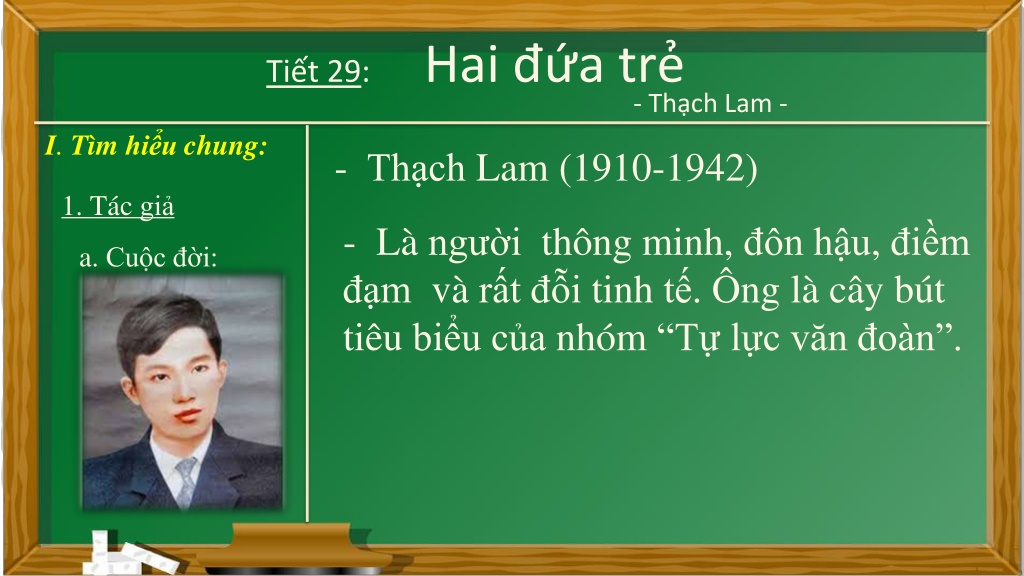 Tiết 29: Hai đứa trẻ

- Thạch Lam -

I. Tìm hiểu chung:

1. Tác giả

a. Cuộc đời:

- Thạch Lam (1910-1942)

- Là người thông minh, đôn hậu, điềm đạm và rất đỗi tinh tế. Ông là cây bút tiêu biểu của nhóm “Tự lực văn đoàn”.